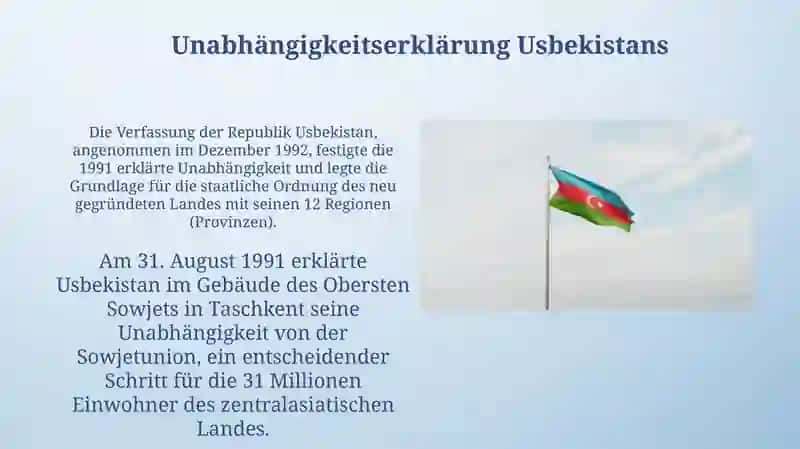 Unabhängigkeitserklärung Usbekistans

Die Verfassung der Republik Usbekistan, angenommen im Dezember 1992, festigte die 1991 erklärte Unabhängigkeit und legte die Grundlage für die staatliche Ordnung des neu gegründeten Landes mit seinen 12 Regionen (Provinzen).

Am 31. August 1991 erklärte Usbekistan im Gebäude des Obersten Sowjets in Taschkent seine Unabhängigkeit von der Sowjetunion, ein entscheidender Schritt für die 31 Millionen Einwohner des zentralasiatischen Landes.